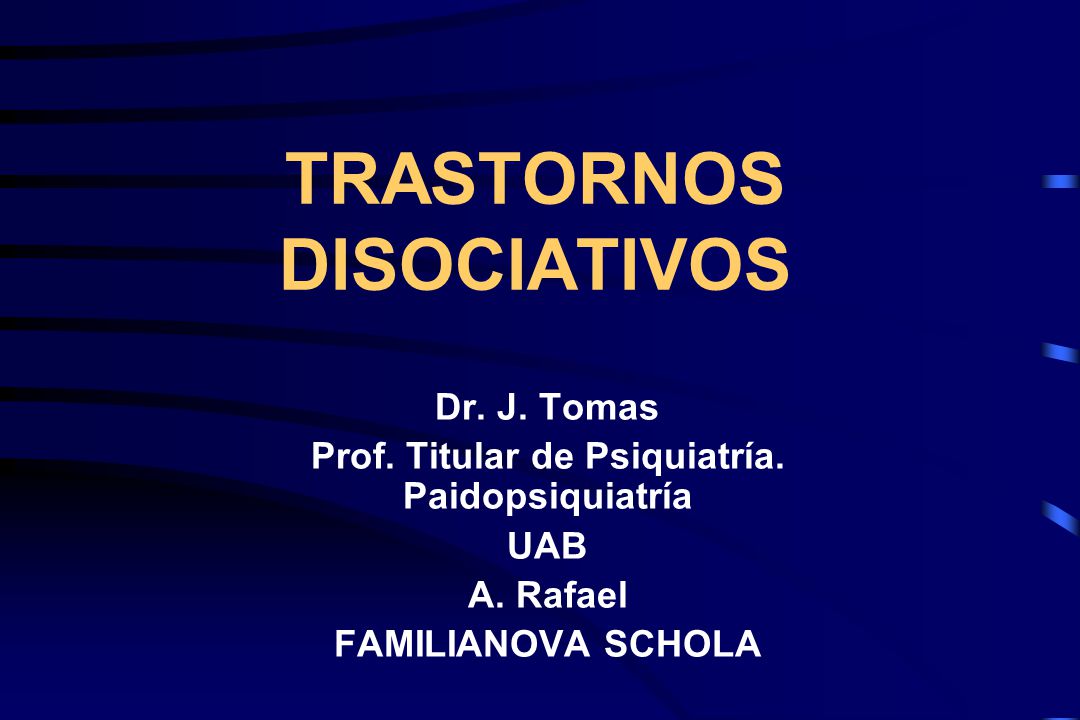 TRASTORNOS DISOCIATIVOS

Dr. J. Tomas
Prof. Titular de Psiquiatría. Paidopsiquiatría
UAB
A. Rafael
FAMILIANOVA SCHOLA